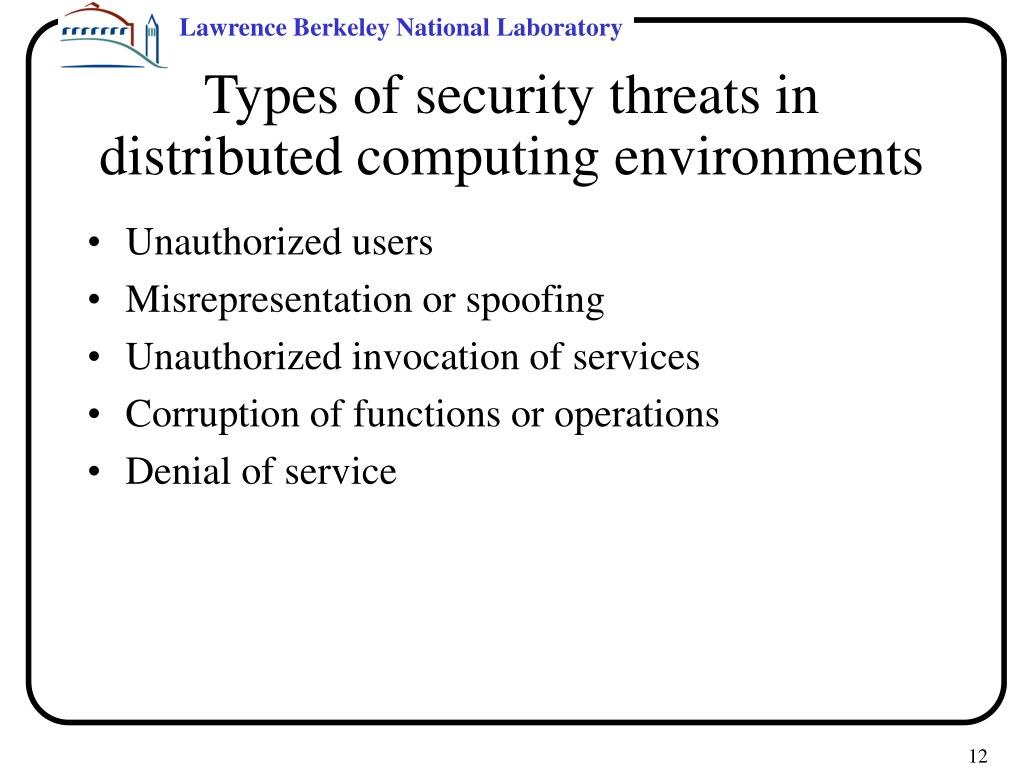 Lawrence Berkeley National Laboratory

Types of security threats in distributed computing environments

• Unauthorized users
• Misrepresentation or spoofing
• Unauthorized invocation of services
• Corruption of functions or operations
• Denial of service

12